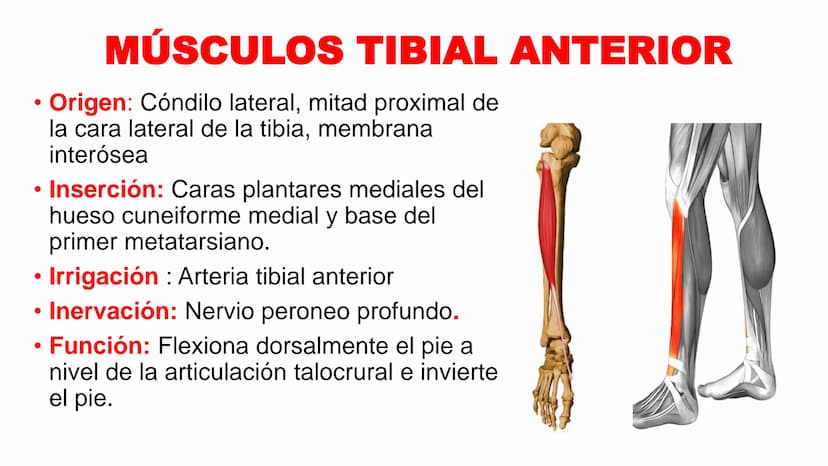 MÚSCULOS TIBIAL ANTERIOR

• Origen: Cóndilo lateral, mitad proximal de la cara lateral de la tibia, membrana interósea

• Inserción: Caras plantares mediales del hueso cuneiforme medial y base del primer metatarsiano.

• Irrigación : Arteria tibial anterior

• Inervación: Nervio peroneo profundo.

• Función: Flexiona dorsalmente el pie a nivel de la articulación talocrural e invierte el pie.